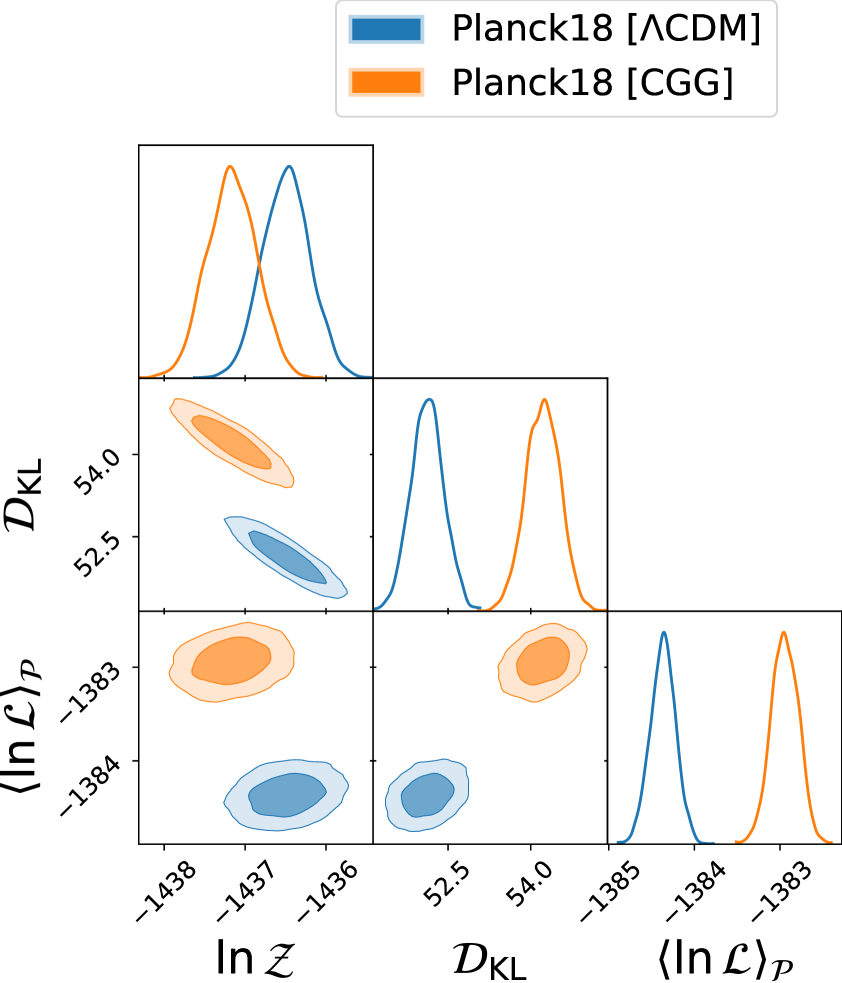 Planck18 [ΛCDM]
Planck18 [CGG]

$\mathcal{D}_{\mathrm{KL}}$
54.0
52.5

$\langle \ln \mathcal{L} \rangle_{\mathcal{P}}$
−1383
−1384

−1438
−1437
−1436
$\ln \mathcal{Z}$

52.5
54.0
$\mathcal{D}_{\mathrm{KL}}$

−1385
−1384
−1383
$\langle \ln \mathcal{L} \rangle_{\mathcal{P}}$